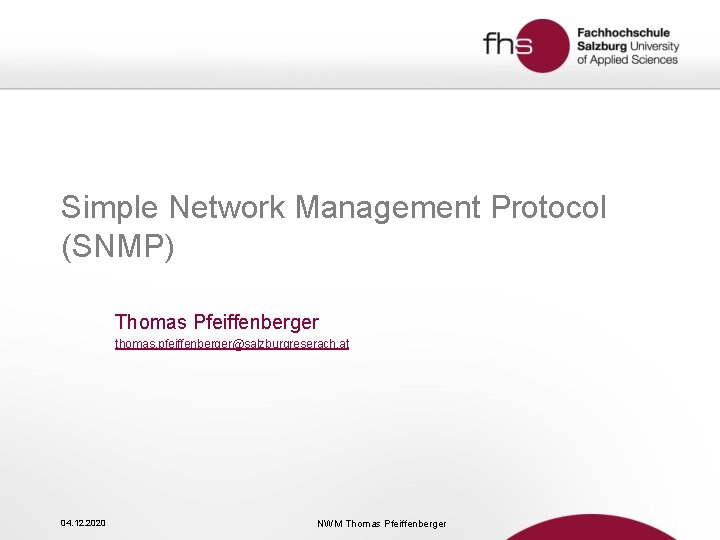 fhs Fachhochschule Salzburg University of Applied Sciences

Simple Network Management Protocol (SNMP)

Thomas Pfeiffenberger

thomas.pfeiffenberger@salzburgreserach.at

04.12.2020

NWM Thomas Pfeiffenberger